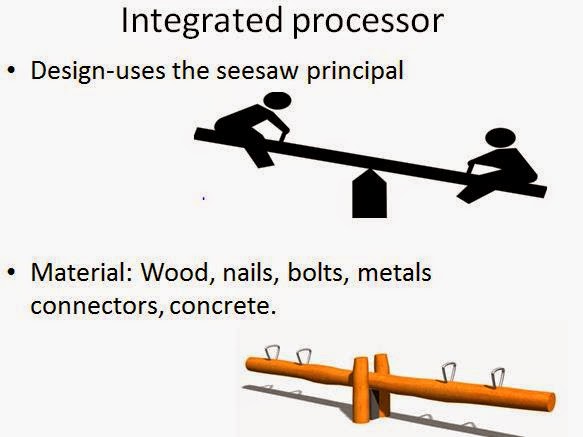 Integrated processor

• Design-uses the seesaw principal

• Material: Wood, nails, bolts, metals connectors, concrete.